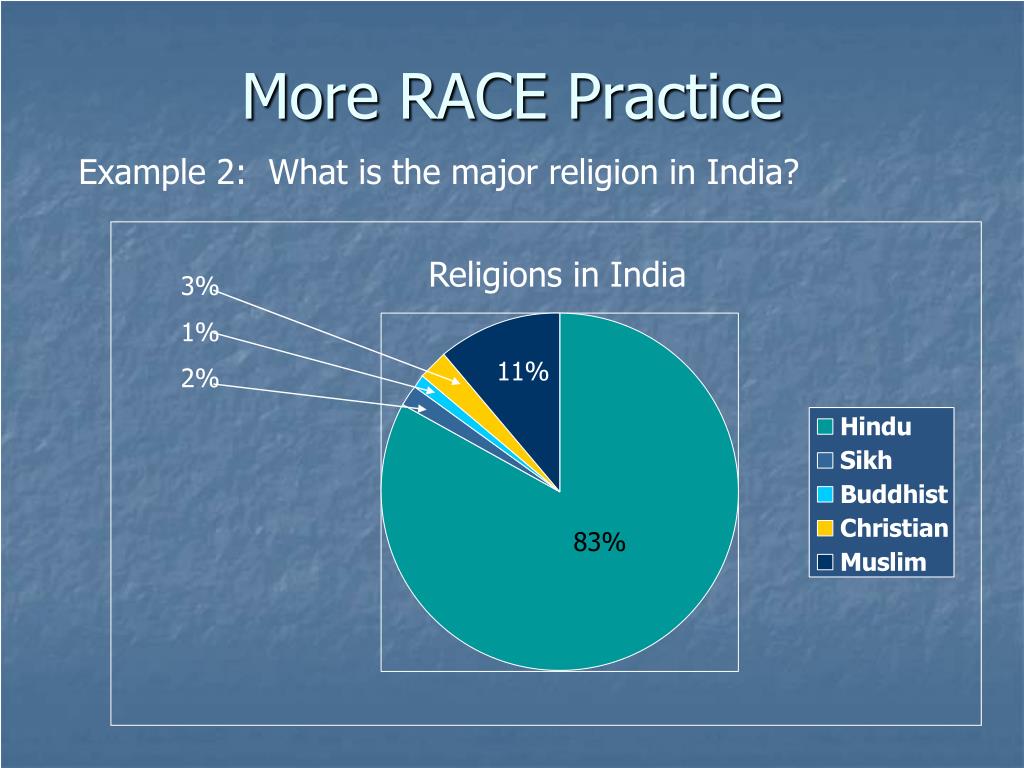 More RACE Practice

Example 2: What is the major religion in India?

Religions in India

3%

1%

2%

11%

83%

Hindu
Sikh
Buddhist
Christian
Muslim